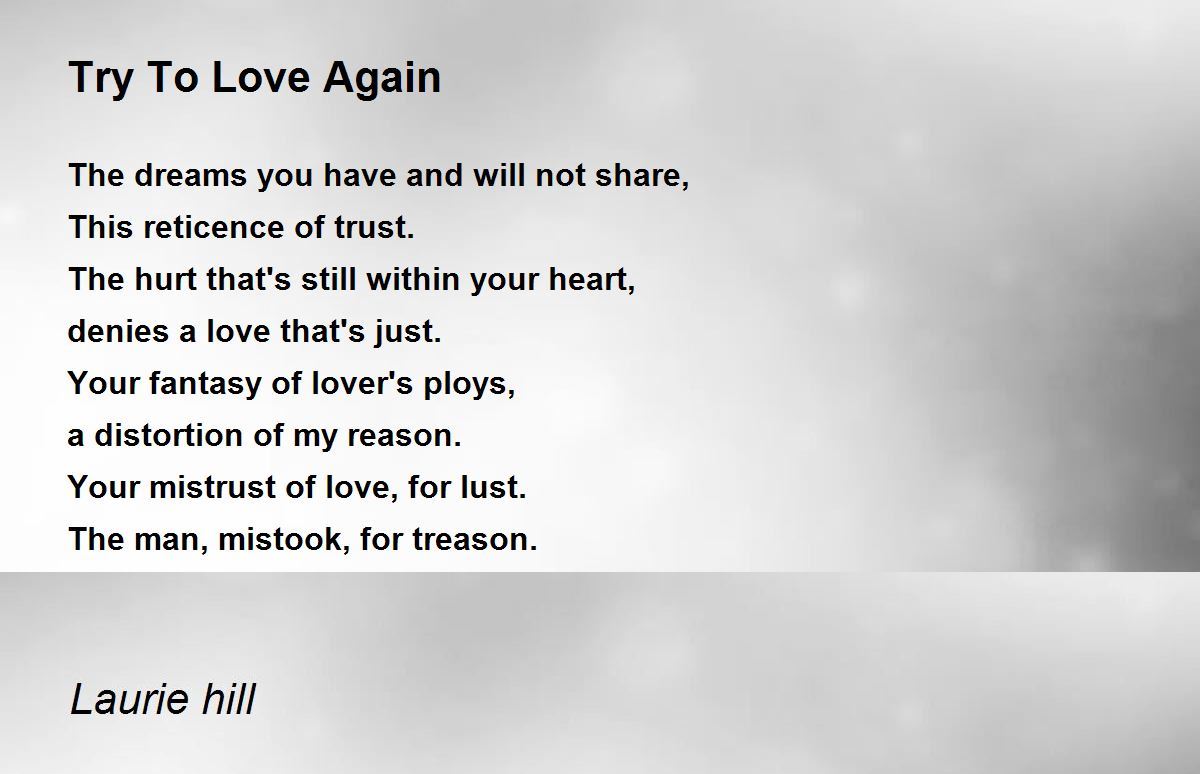 Try To Love Again

The dreams you have and will not share,
This reticence of trust.
The hurt that's still within your heart,
denies a love that's just.
Your fantasy of lover's ploys,
a distortion of my reason.
Your mistrust of love, for lust.
The man, mistook, for treason.

Laurie hill